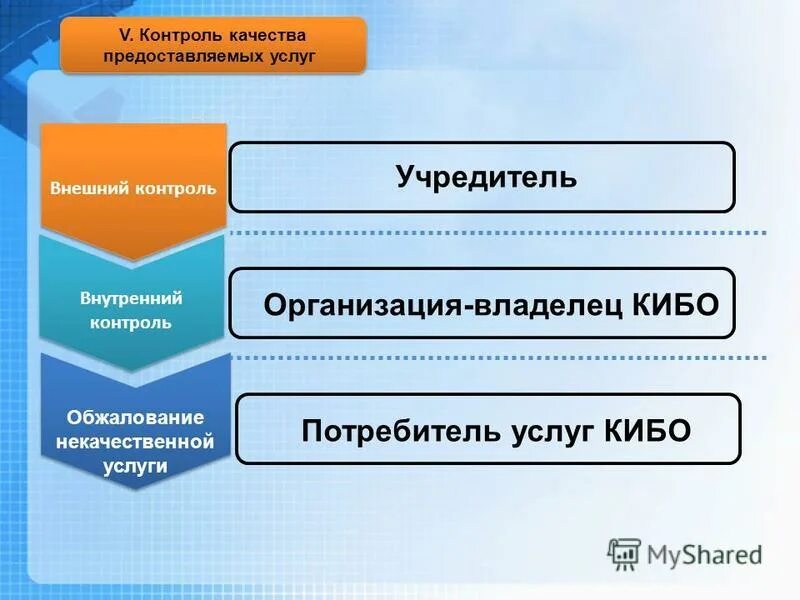 V. Контроль качества предоставляемых услуг

Внешний контроль

Учредитель

Внутренний контроль

Организация-владелец КИБО

Обжалование некачественной услуги

Потребитель услуг КИБО

MyShared